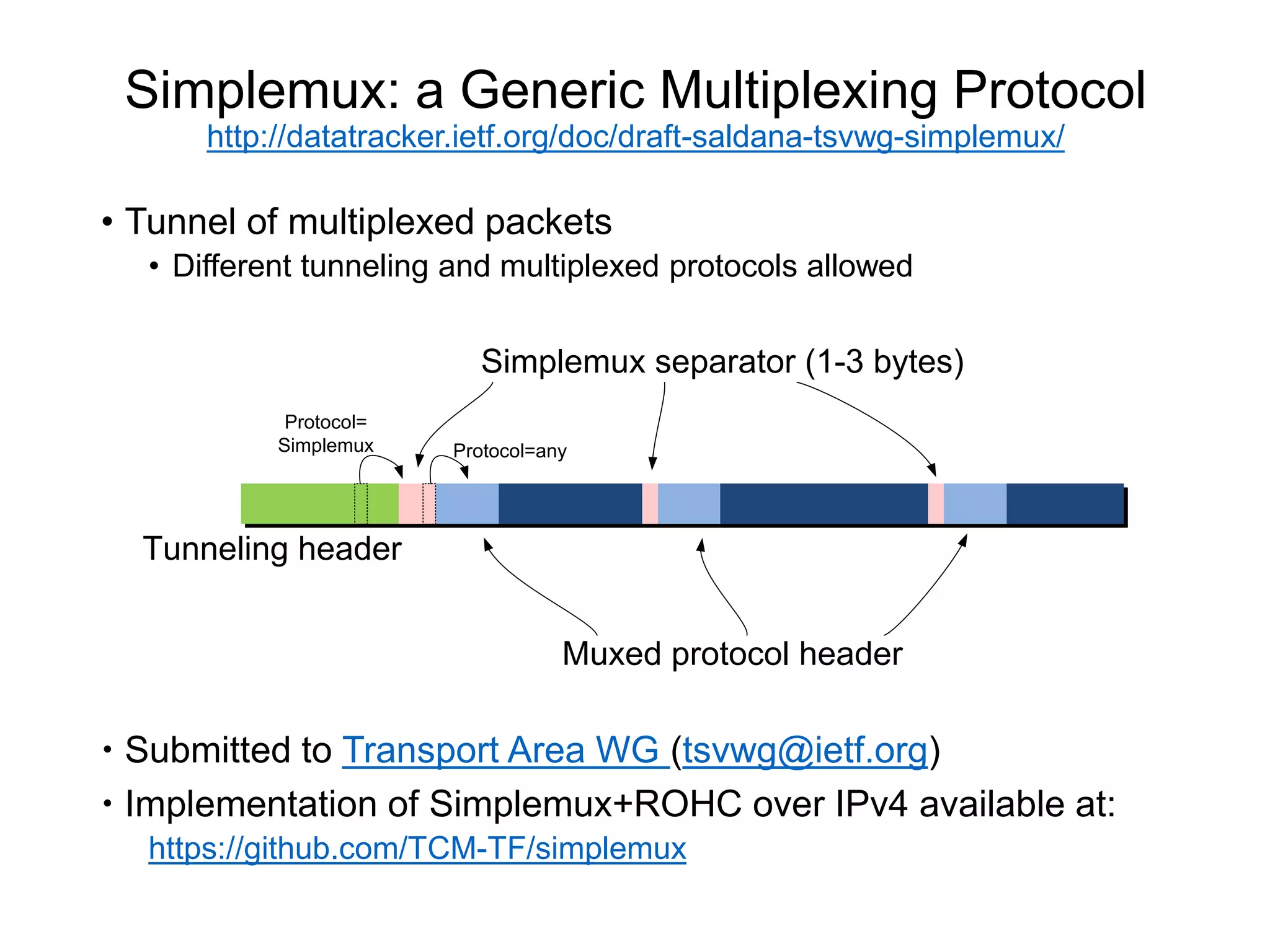 Simplemux: a Generic Multiplexing Protocol
http://datatracker.ietf.org/doc/draft-saldana-tsvwg-simplemux/

• Tunnel of multiplexed packets
• Different tunneling and multiplexed protocols allowed

Simplemux separator (1-3 bytes)

Protocol=
Simplemux

Protocol=any

Tunneling header

Muxed protocol header

• Submitted to Transport Area WG (tsvwg@ietf.org)
• Implementation of Simplemux+ROHC over IPv4 available at:
https://github.com/TCM-TF/simplemux